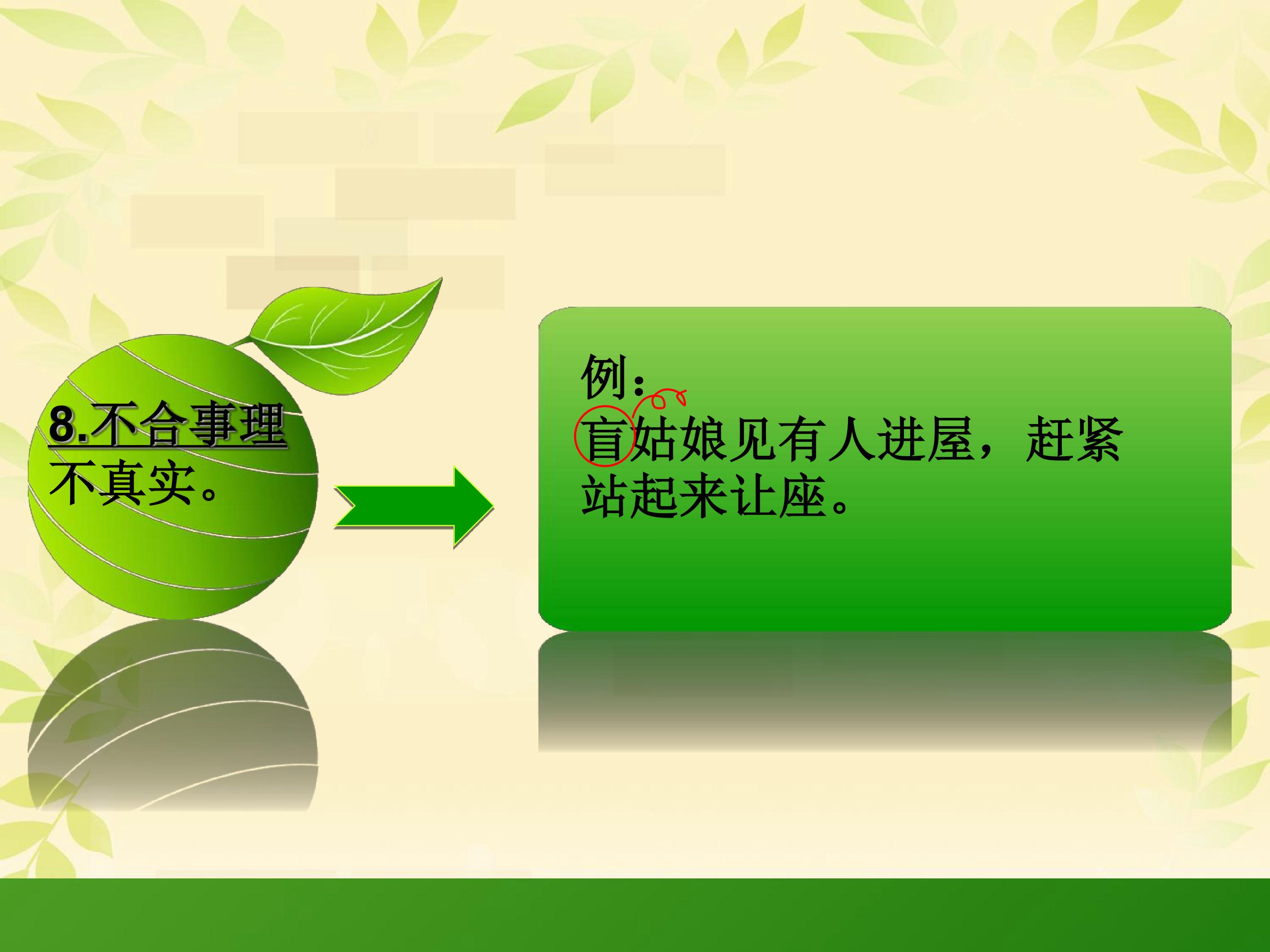 8.不合事理
不真实。

例：
盲姑娘见有人进屋，赶紧站起来让座。